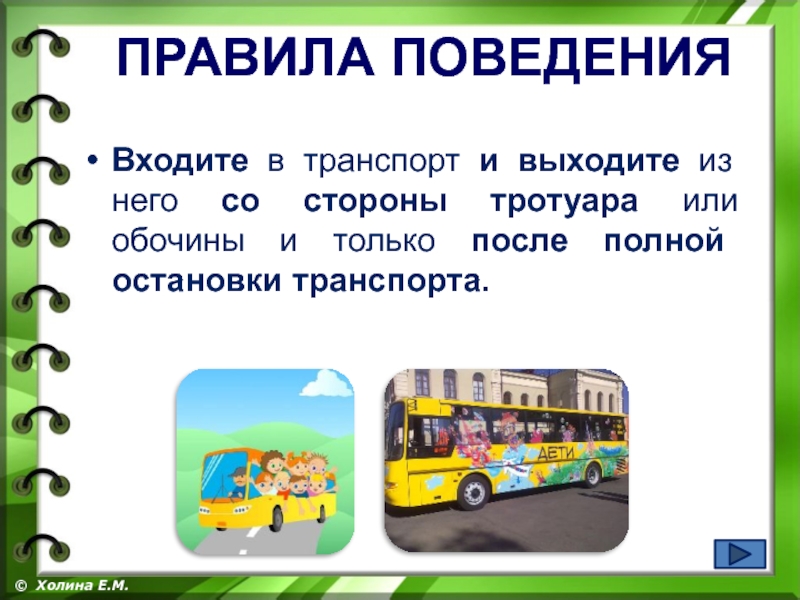 ПРАВИЛА ПОВЕДЕНИЯ

• Входите в транспорт и выходите из него со стороны тротуара или обочины и только после полной остановки транспорта.

ДЕТИ

© Холина Е.М.